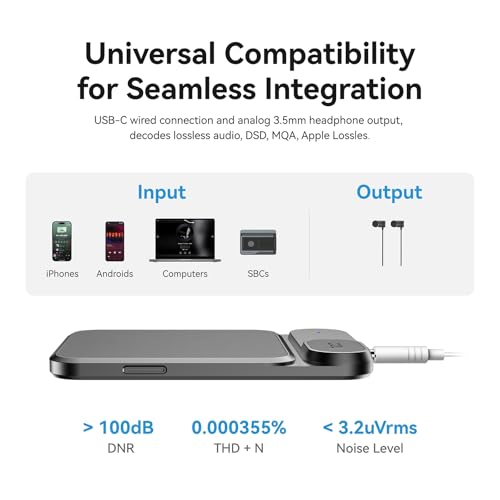 Universal Compatibility for Seamless Integration

USB-C wired connection and analog 3.5mm headphone output, decodes lossless audio, DSD, MQA, Apple Lossles.

Input

iPhones

Androids

Computers

SBCs

Output

> 100dB
DNR

0.000355%
THD + N

< 3.2uVrms
Noise Level